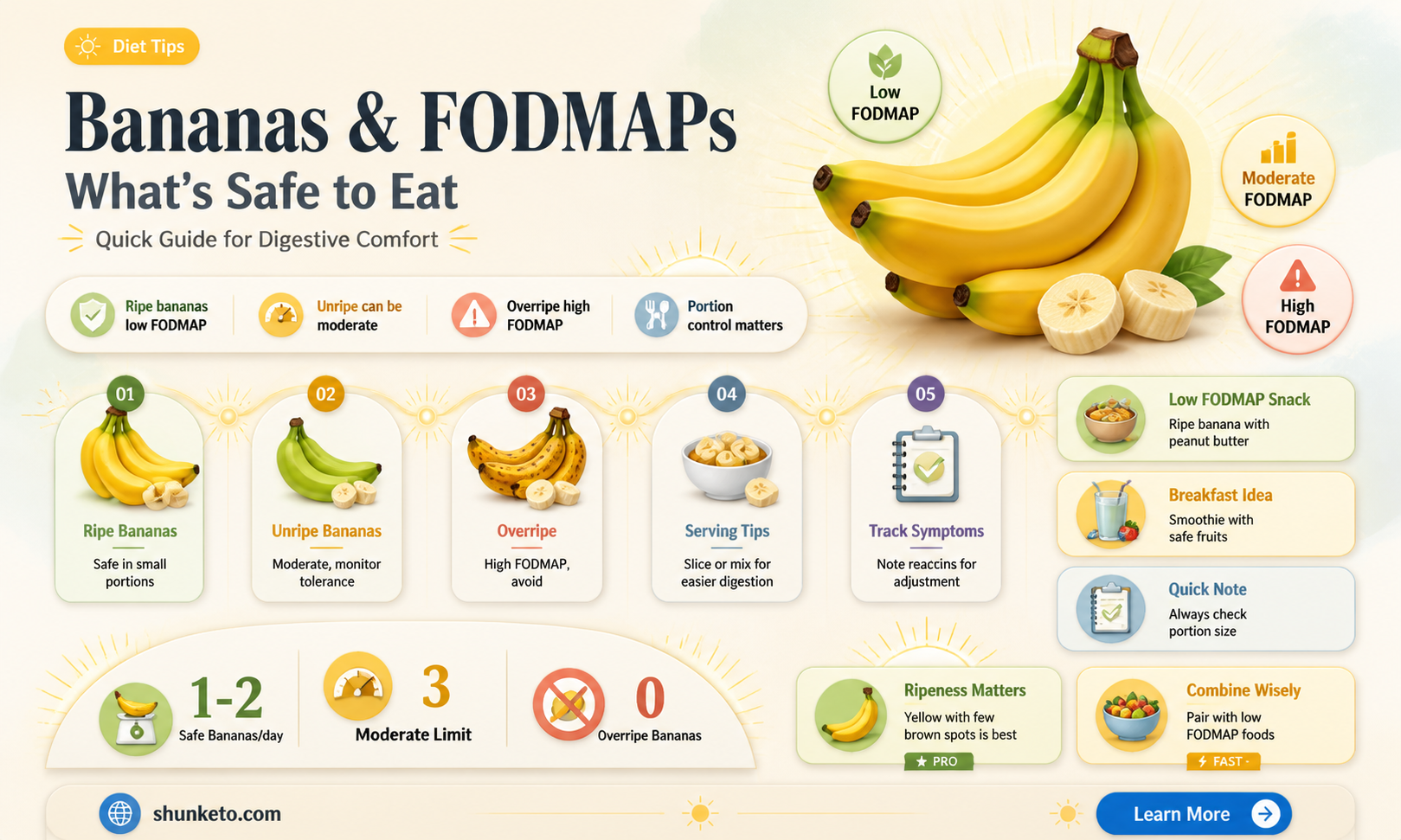 Diet Tips

Bananas & FODMAPs

What's Safe to Eat

Quick Guide for Digestive Comfort

Low FODMAP

Moderate FODMAP

High FODMAP

Ripe bananas low FODMAP

Unripe can be moderate

Overripe high FODMAP

Portion control matters

01
Ripe Bananas
Safe in small portions

02
Unripe Bananas
Moderate, monitor tolerance

03
Overripe
High FODMAP, avoid

04
Serving Tips
Slice or mix for easier digestion

05
Track Symptoms
Note reaccins for adjustment

Low FODMAP Snack
Ripe banana with peanut butter

Breakfast Idea
Smoothie with safe fruits

Quick Note
Always check portion size

1-2
Safe Bananas/day

3
Moderate Limit

0
Overripe Bananas

Ripeness Matters
Yellow with few brown spots is best
PRO

Combine Wisely
Pair with low FODMAP foods
FAST

shunketo.com

Learn More